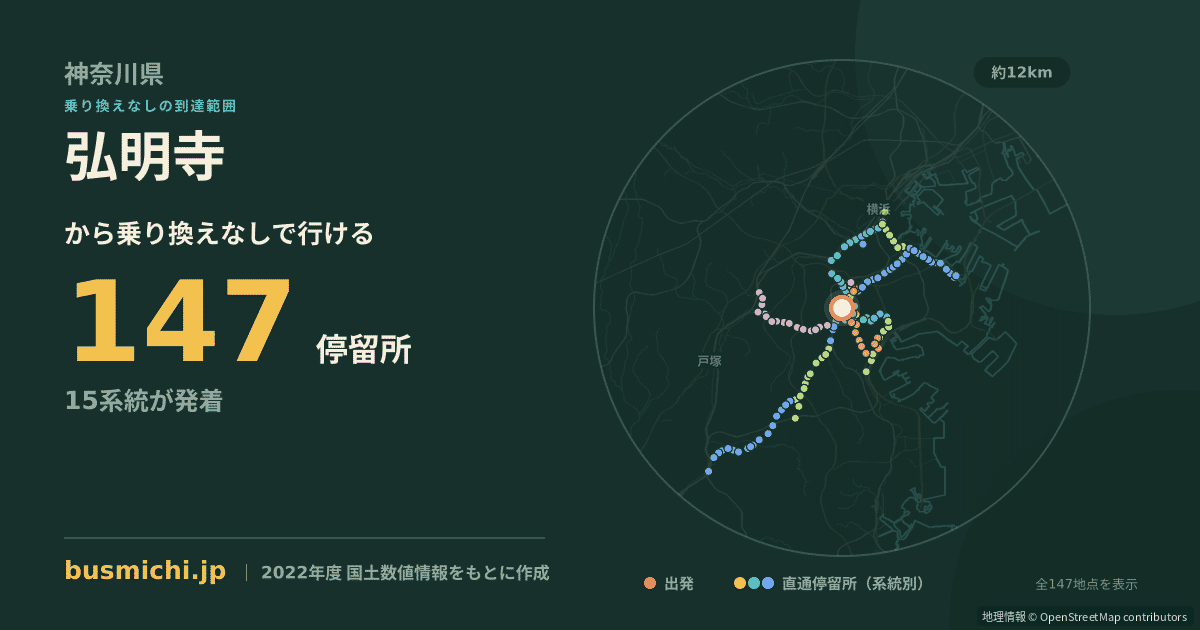 神奈川県
乗り換えなしの到達範囲
弘明寺

から乗り換えなしで行ける
147 停留所
15系統が発着

busmichi.jp | 2022年度 国土数値情報をもとに作成

約12km
横浜
戸塚

出発 直通停留所（系統別）
全147地点を表示
地理情報 © OpenStreetMap contributors